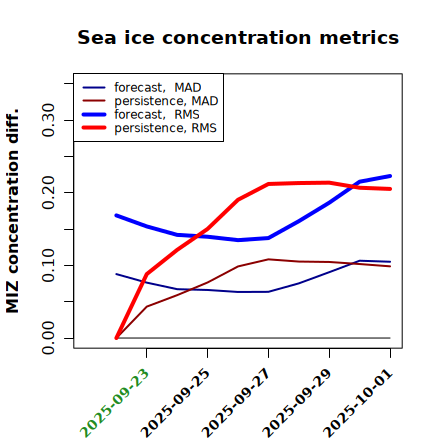 Sea ice concentration metrics

forecast, MAD
persistence, MAD
forecast, RMS
persistence, RMS

MIZ concentration diff.

0.00
0.10
0.20
0.30

2025-09-23
2025-09-25
2025-09-27
2025-09-29
2025-10-01